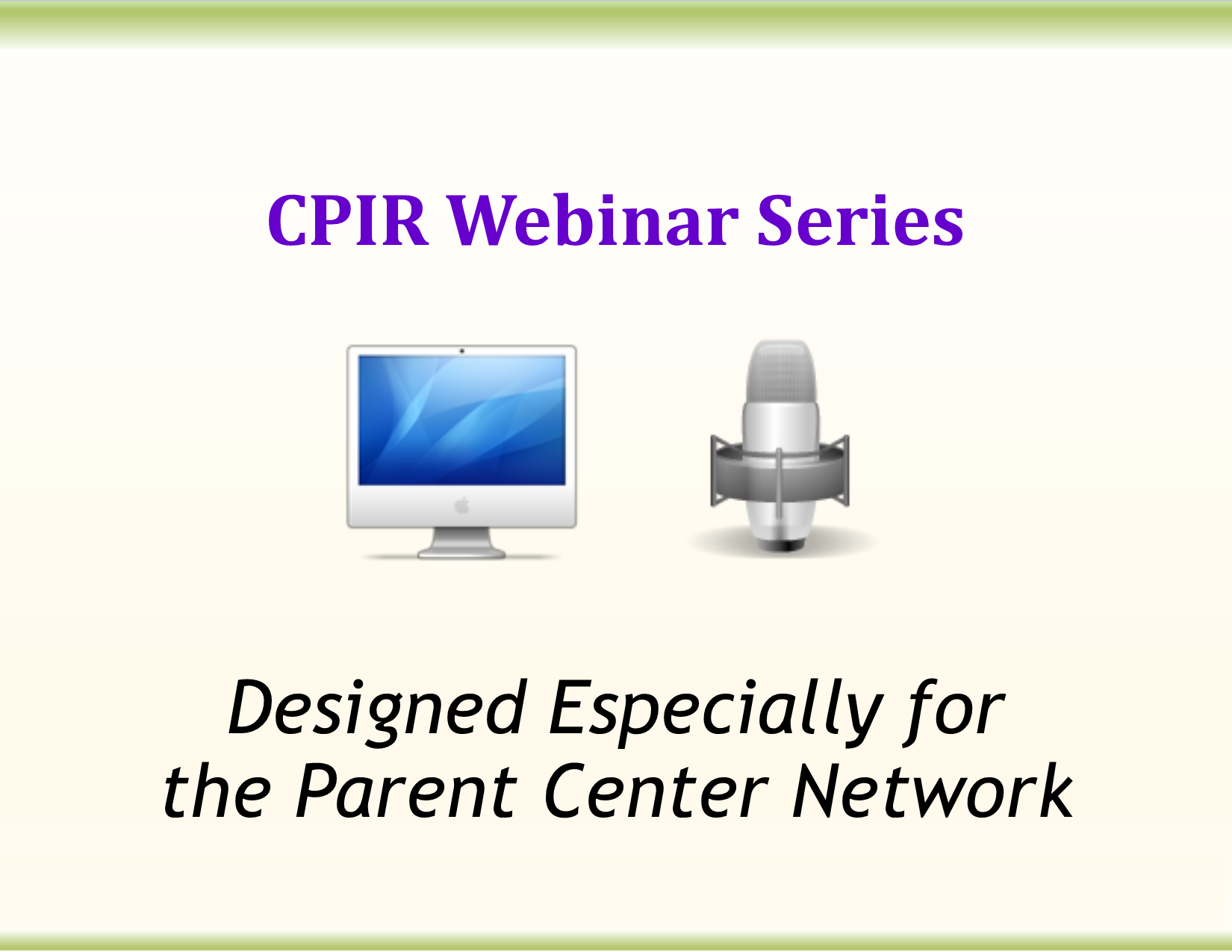 CPIR Webinar Series

Designed Especially for the Parent Center Network